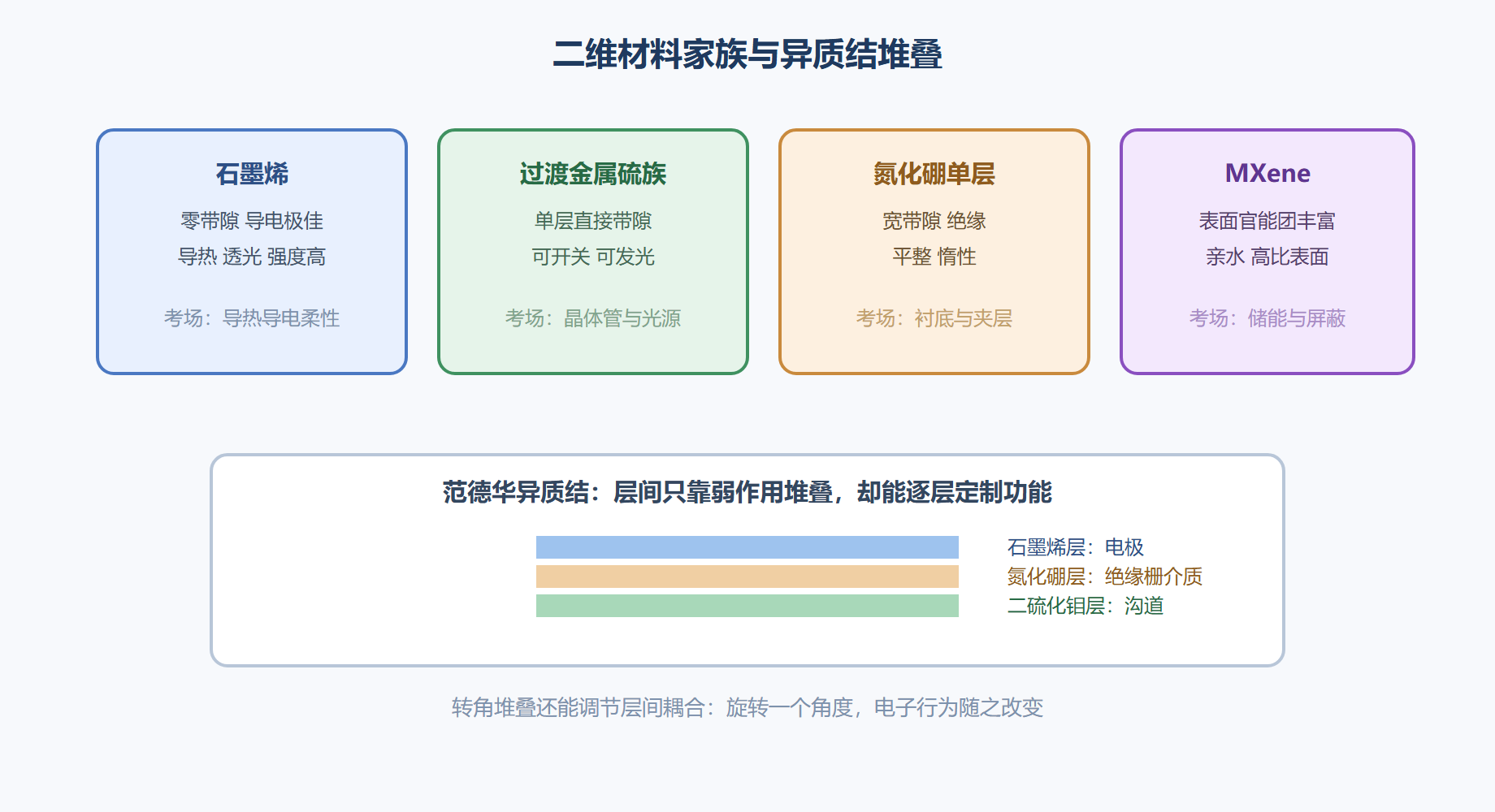 二维材料家族与异质结堆叠

石墨烯

零带隙 导电极佳

导热 透光 强度高

考场：导热导电柔性

过渡金属硫族

单层直接带隙

可开关 可发光

考场：晶体管与光源

氮化硼单层

宽带隙 绝缘

平整 惰性

考场：衬底与夹层

MXene

表面官能团丰富

亲水 高比表面

考场：储能与屏蔽

范德华异质结：层间只靠弱作用堆叠，却能逐层定制功能

石墨烯层：电极

氮化硼层：绝缘栅介质

二硫化钼层：沟道

转角堆叠还能调节层间耦合：旋转一个角度，电子行为随之改变